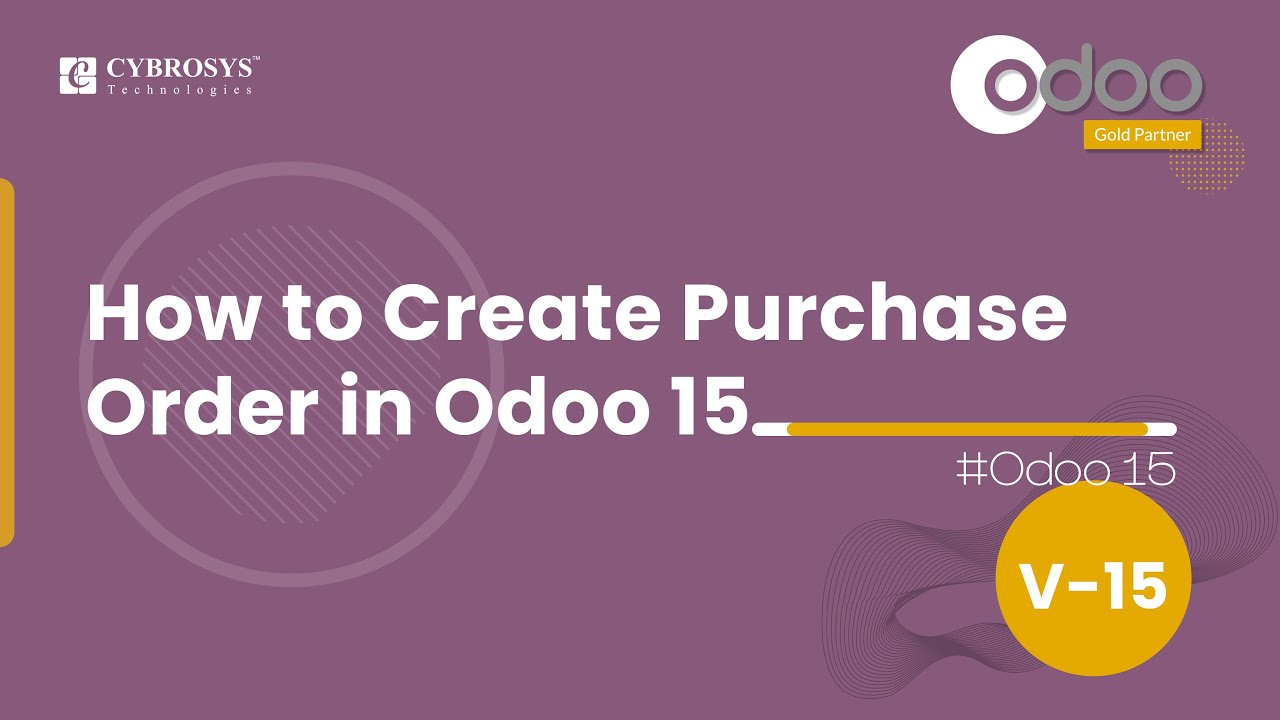 CYBROSYS™
Technologies

odoo
Gold Partner

How to Create Purchase Order in Odoo 15

#Odoo 15

V-15